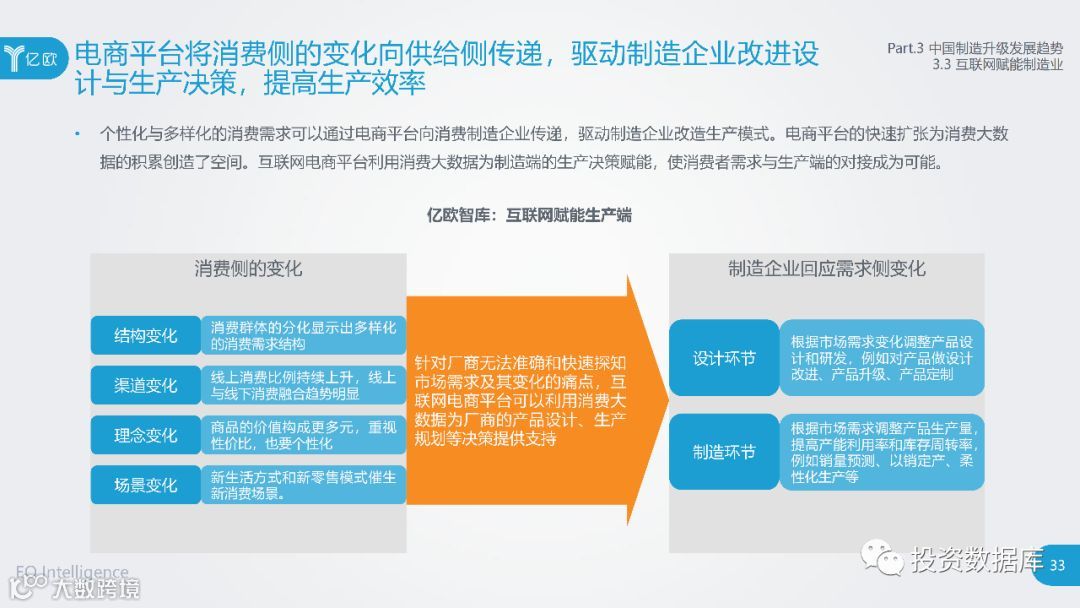 亿欧

电商平台将消费侧的变化向供给侧传递，驱动制造企业改进设计与生产决策，提高生产效率

Part.3 中国制造升级发展趋势
3.3 互联网赋能制造业

• 个性化与多样化的消费需求可以通过电商平台向消费制造企业传递，驱动制造企业改造生产模式。电商平台的快速扩张为消费大数据的积累创造了空间。互联网电商平台利用消费大数据为制造端的生产决策赋能，使消费者需求与生产端的对接成为可能。

亿欧智库：互联网赋能生产端

消费侧的变化

结构变化
消费群体的分化显示出多样化的消费需求结构

渠道变化
线上消费比例持续上升，线上与线下消费融合趋势明显

理念变化
商品的价值构成更多元，重视性价比，也要个性化

场景变化
新生活方式和新零售模式催生新消费场景。

针对厂商无法准确和快速探知市场需求及其变化的痛点，互联网电商平台可以利用消费大数据为厂商的产品设计、生产规划等决策提供支持

制造企业回应需求侧变化

设计环节
根据市场需求变化调整产品设计和研发，例如对产品做设计改进、产品升级、产品定制

制造环节
根据市场需求调整产品生产量，提高产能利用率和库存周转率，例如销量预测、以销定产、柔性化生产等

EO Intelligence
大数跨境

投资数据库

33